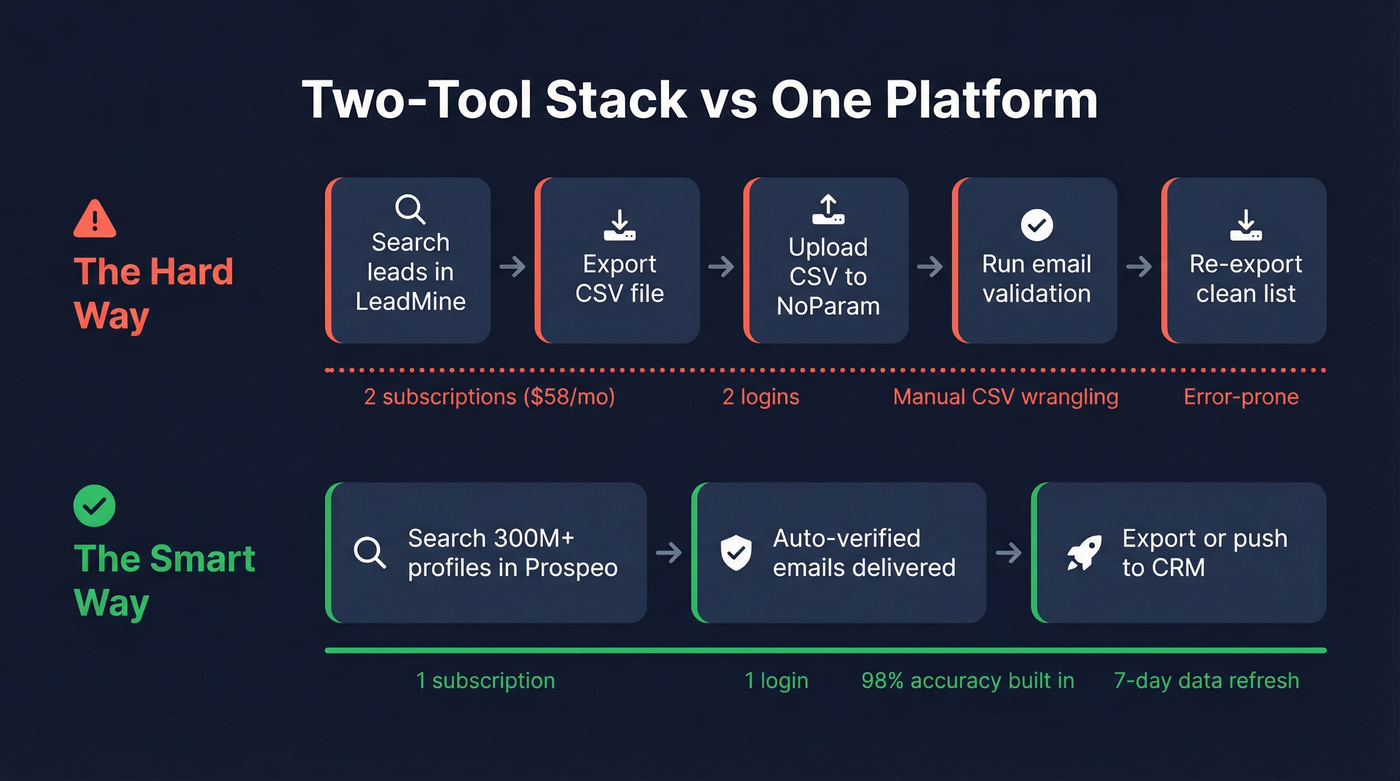 Two-Tool Stack vs One Platform

The Hard Way

Search leads in LeadMine

Export CSV file

Upload CSV to NoParam

Run email validation

Re-export clean list

2 subscriptions ($58/mo)

2 logins

Manual CSV wrangling

Error-prone

The Smart Way

Search 300M+ profiles in Prospeo

Auto-verified emails delivered

Export or push to CRM

1 subscription

1 login

98% accuracy built in

7-day data refresh